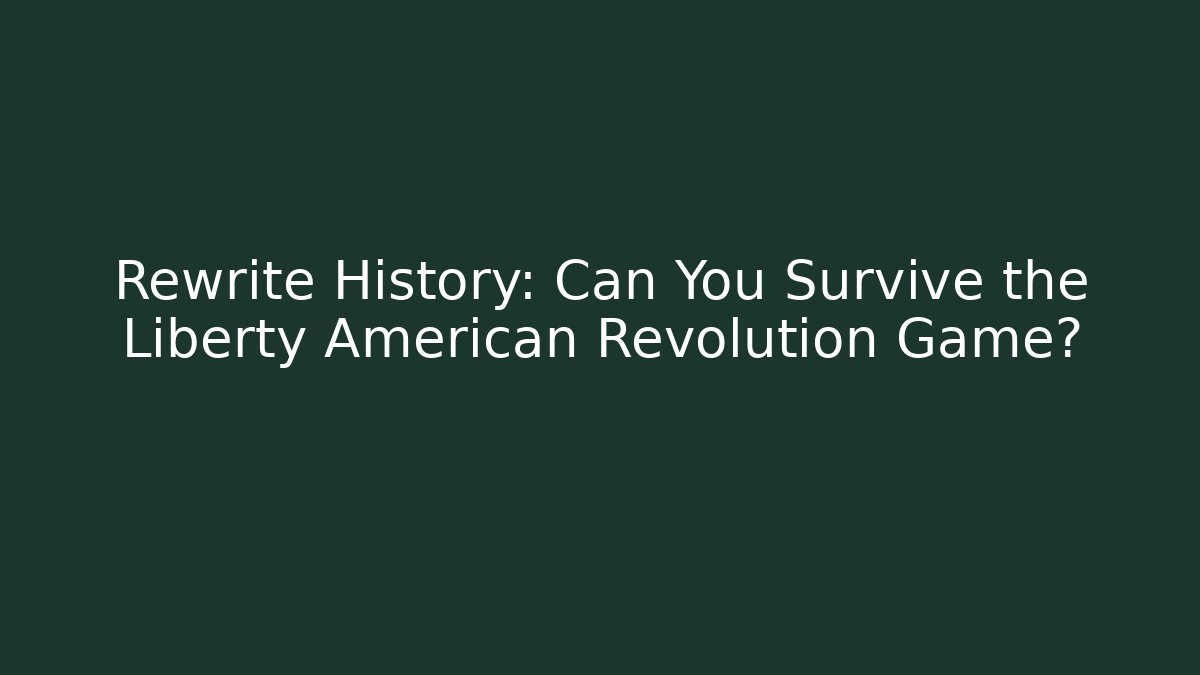 Rewrite History: Can You Survive the Liberty American Revolution Game?